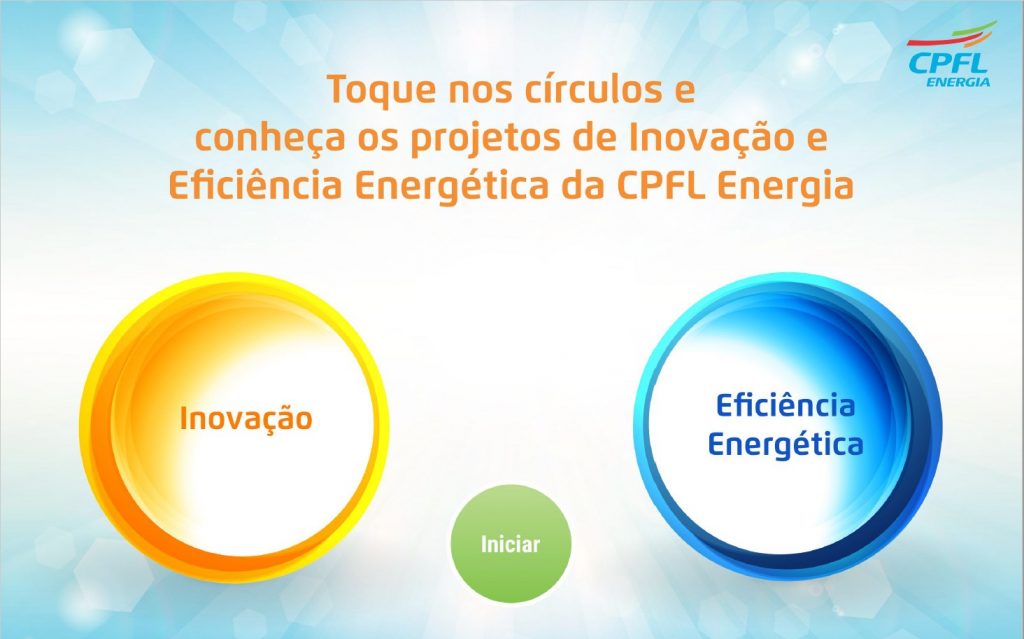 CPFL ENERGIA

Toque nos círculos e conheça os projetos de Inovação e Eficiência Energética da CPFL Energia

Inovação

Eficiência Energética

Iniciar